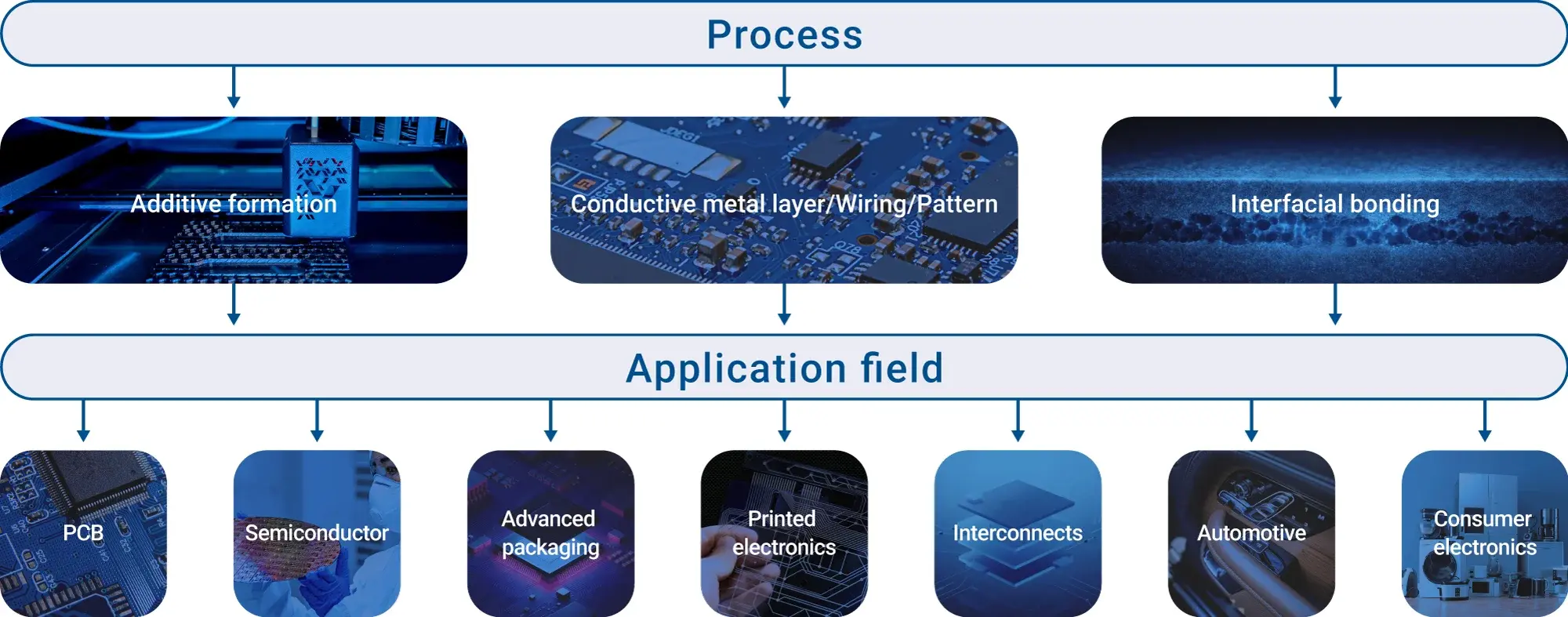 Process

Additive formation

Conductive metal layer/Wiring/Pattern

Interfacial bonding

Application field

PCB

Semiconductor

Advanced packaging

Printed electronics

Interconnects

Automotive

Consumer electronics